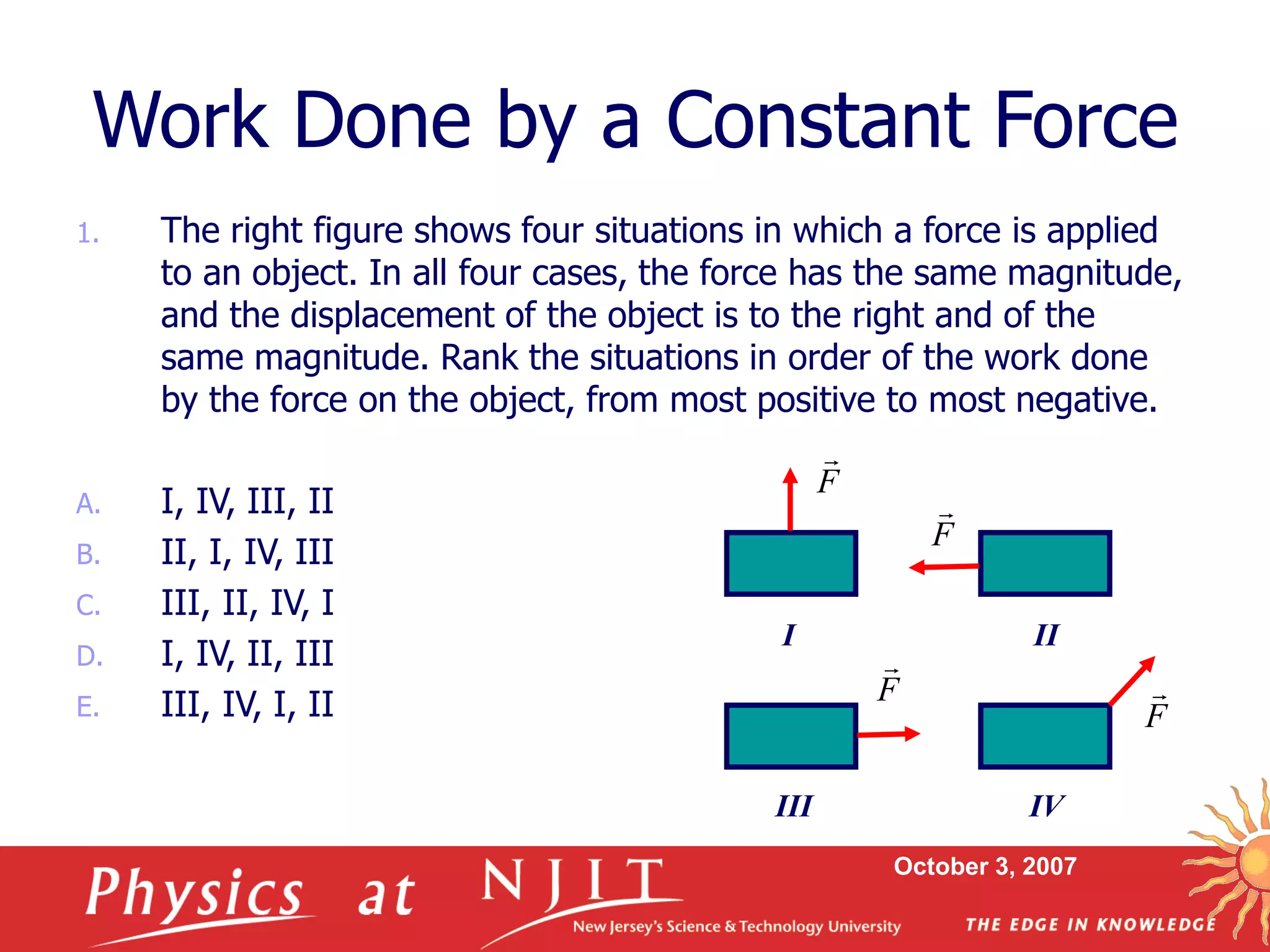 Work Done by a Constant Force

1. The right figure shows four situations in which a force is applied to an object. In all four cases, the force has the same magnitude, and the displacement of the object is to the right and of the same magnitude. Rank the situations in order of the work done by the force on the object, from most positive to most negative.

A. I, IV, III, II
B. II, I, IV, III
C. III, II, IV, I
D. I, IV, II, III
E. III, IV, I, II

$\vec{F}$
$\vec{F}$
I
II
$\vec{F}$
$\vec{F}$
III
IV

Physics at NJIT
New Jersey's Science & Technology University
October 3, 2007
THE EDGE IN KNOWLEDGE